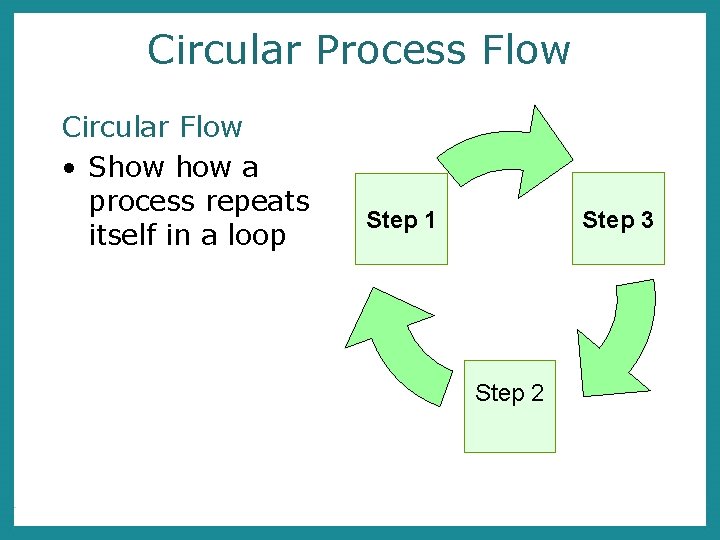 Circular Process Flow

Circular Flow

• Show how a process repeats itself in a loop

Step 1

Step 3

Step 2